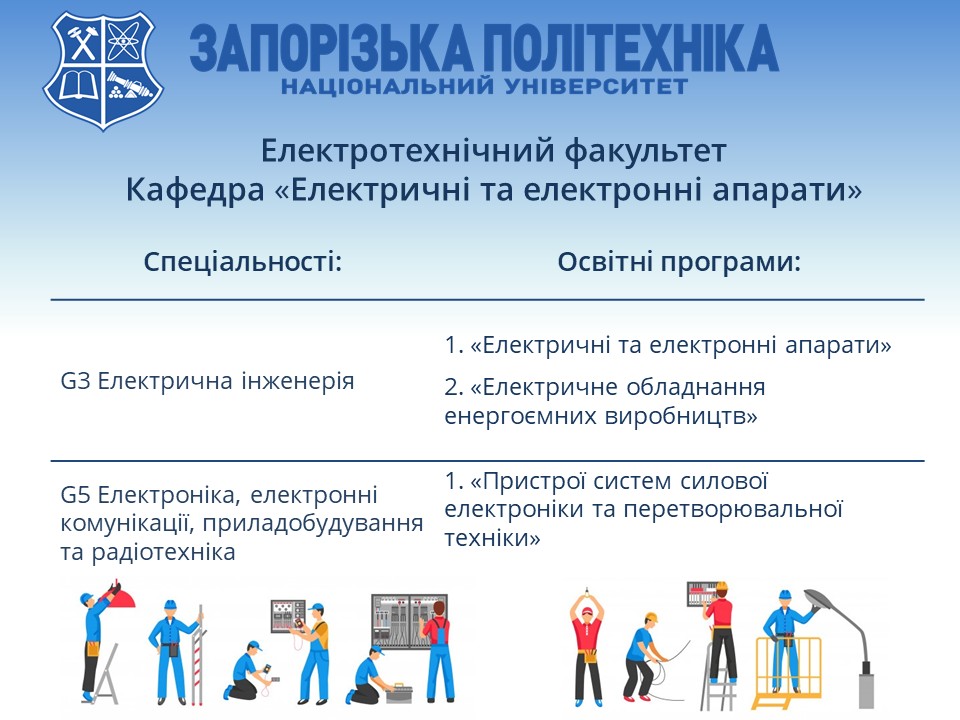 ЗАПОРІЗЬКА ПОЛІТЕХНІКА
НАЦІОНАЛЬНИЙ УНІВЕРСИТЕТ

Електротехнічний факультет
Кафедра «Електричні та електронні апарати»

| Спеціальності: | Освітні програми: |
|---|---|
| G3 Електрична інженерія | 1. «Електричні та електронні апарати» 2. «Електричне обладнання енергоємних виробництв» |
| G5 Електроніка, електронні комунікації, приладобудування та радіотехніка | 1. «Пристрої систем силової електроніки та перетворювальної техніки» |